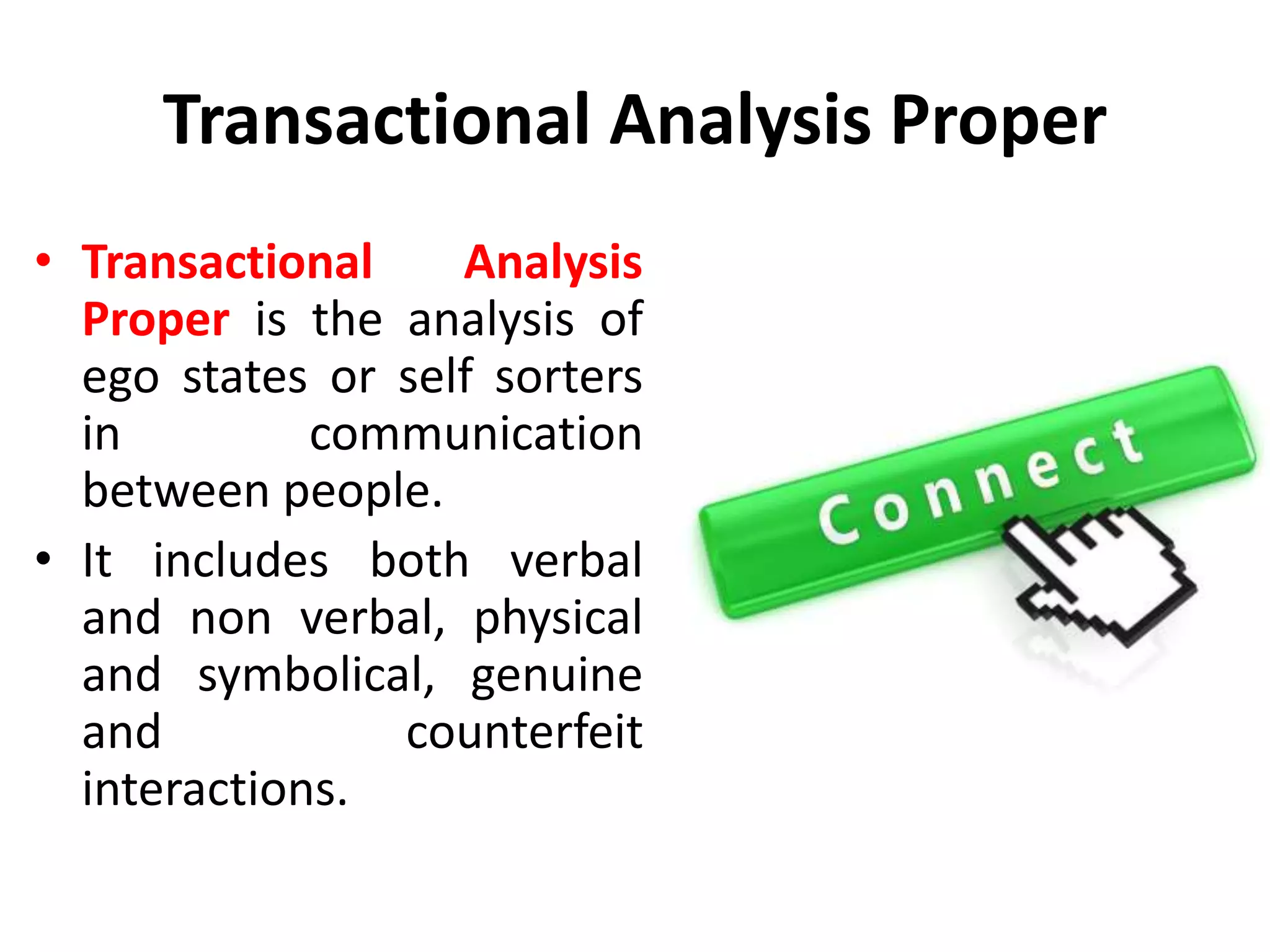 Transactional Analysis Proper

• Transactional Analysis Proper is the analysis of ego states or self sorters in communication between people.

• It includes both verbal and non verbal, physical and symbolical, genuine and counterfeit interactions.

Connect